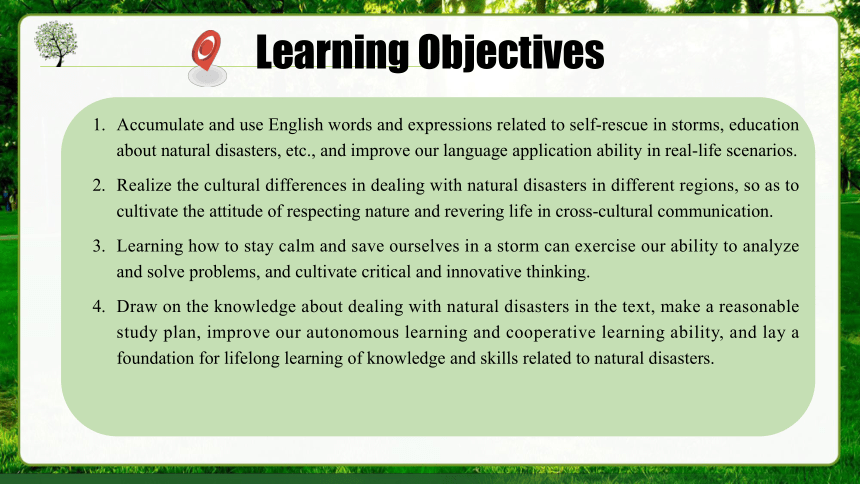 Learning Objectives

1. Accumulate and use English words and expressions related to self-rescue in storms, education about natural disasters, etc., and improve our language application ability in real-life scenarios.

2. Realize the cultural differences in dealing with natural disasters in different regions, so as to cultivate the attitude of respecting nature and revering life in cross-cultural communication.

3. Learning how to stay calm and save ourselves in a storm can exercise our ability to analyze and solve problems, and cultivate critical and innovative thinking.

4. Draw on the knowledge about dealing with natural disasters in the text, make a reasonable study plan, improve our autonomous learning and cooperative learning ability, and lay a foundation for lifelong learning of knowledge and skills related to natural disasters.